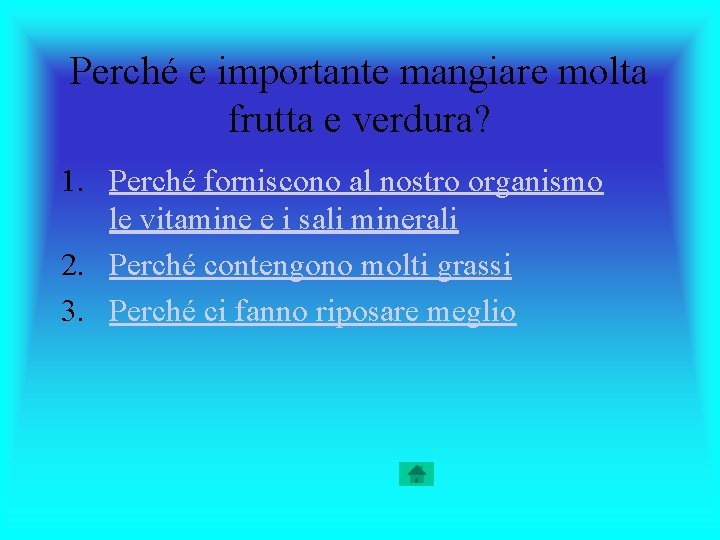 Perché e importante mangiare molta frutta e verdura?

1. Perché forniscono al nostro organismo le vitamine e i sali minerali
2. Perché contengono molti grassi
3. Perché ci fanno riposare meglio